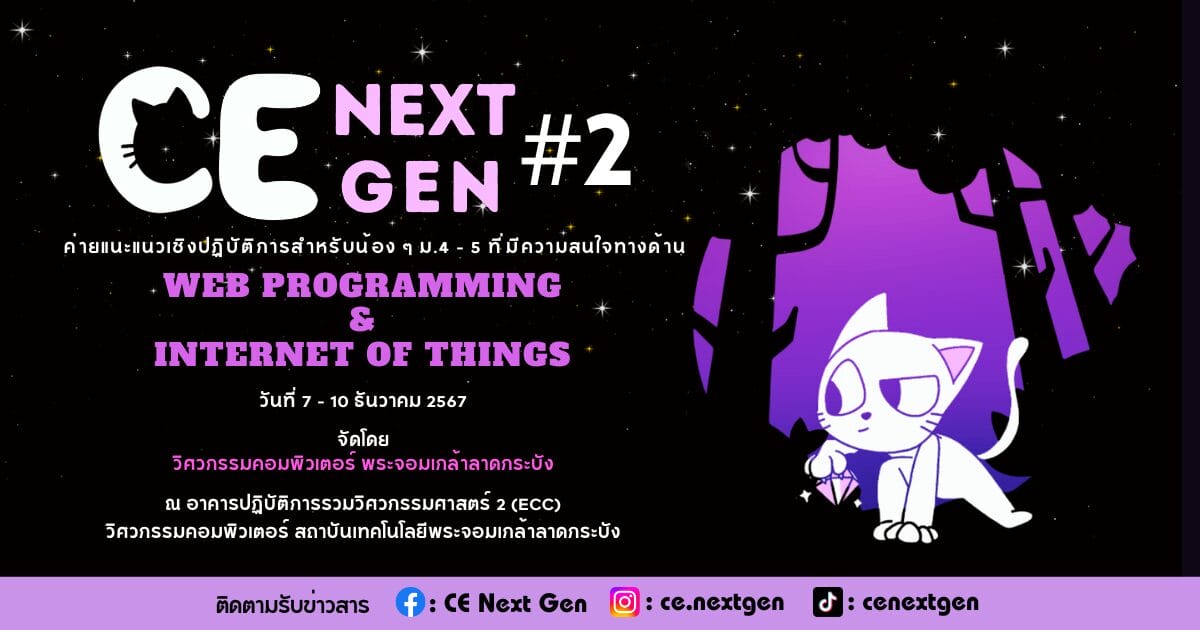 CE NEXT GEN #2

ค่ายแนะแนวเชิงปฏิบัติการสำหรับน้อง ๆ ม.4 - 5 ที่มีความสนใจทางด้าน

WEB PROGRAMMING
&
INTERNET OF THINGS

วันที่ 7 - 10 ธันวาคม 2567

จัดโดย
วิศวกรรมคอมพิวเตอร์ พระจอมเกล้าลาดกระบัง

ณ อาคารปฏิบัติการรวมวิศวกรรมศาสตร์ 2 (ECC)
วิศวกรรมคอมพิวเตอร์ สถาบันเทคโนโลยีพระจอมเกล้าลาดกระบัง

ติดตามรับข่าวสาร : CE Next Gen : ce.nextgen : cenextgen